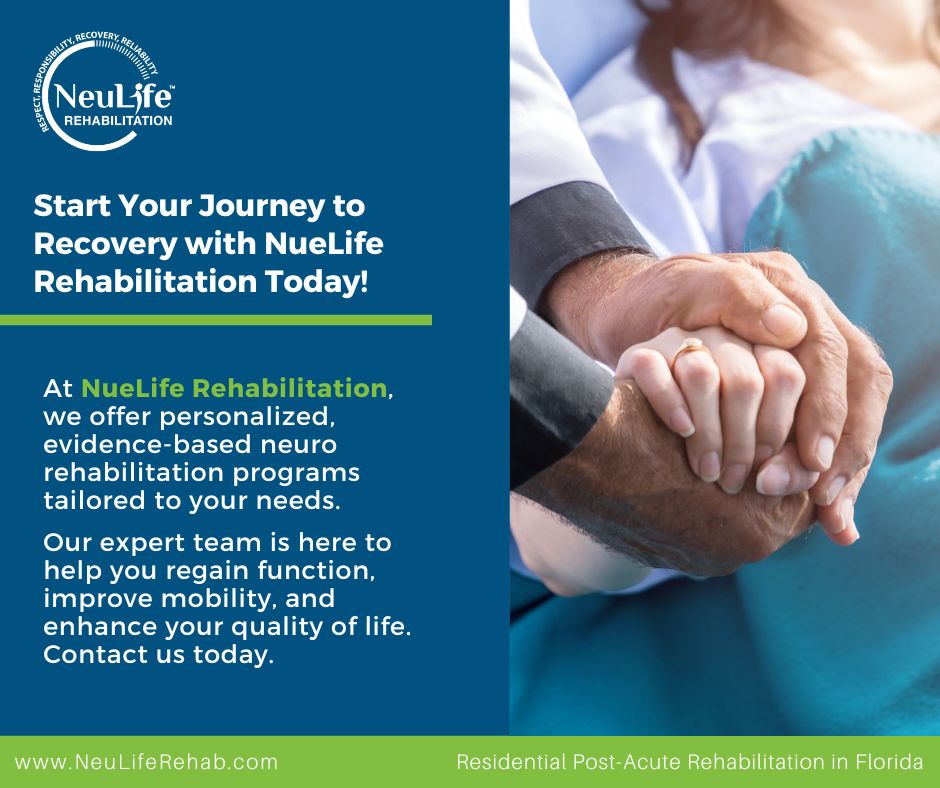 RESPECT, RESPONSIBILITY, RECOVERY, RELIABILITY
NeuLife™
REHABILITATION

Start Your Journey to Recovery with NueLife Rehabilitation Today!

At NueLife Rehabilitation, we offer personalized, evidence-based neuro rehabilitation programs tailored to your needs.

Our expert team is here to help you regain function, improve mobility, and enhance your quality of life. Contact us today.

www.NeuLifeRehab.com

Residential Post-Acute Rehabilitation in Florida